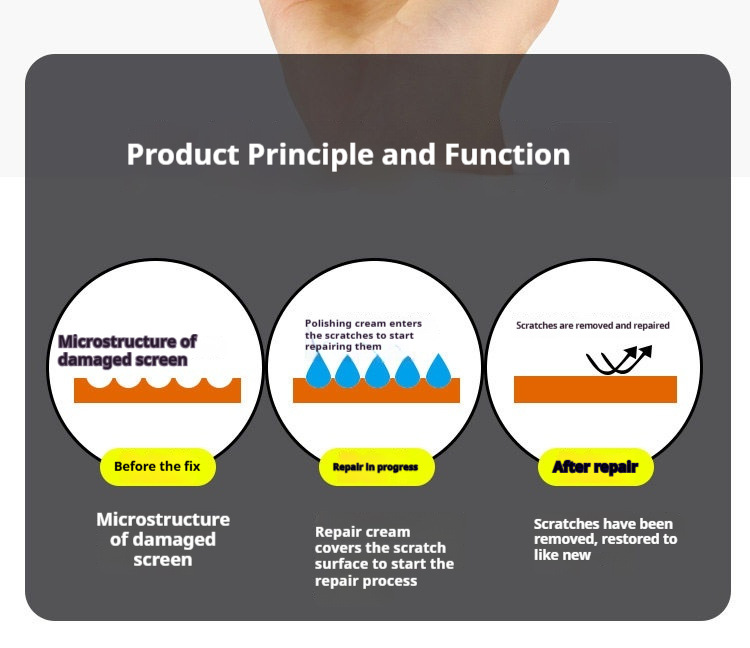 Product Principle and Function

Microstructure of damaged screen

Before the fix

Microstructure of damaged screen

Polishing cream enters the scratches to start repairing them

Repair in progress

Repair cream covers the scratch surface to start the repair process

Scratches are removed and repaired

After repair

Scratches have been removed, restored to like new